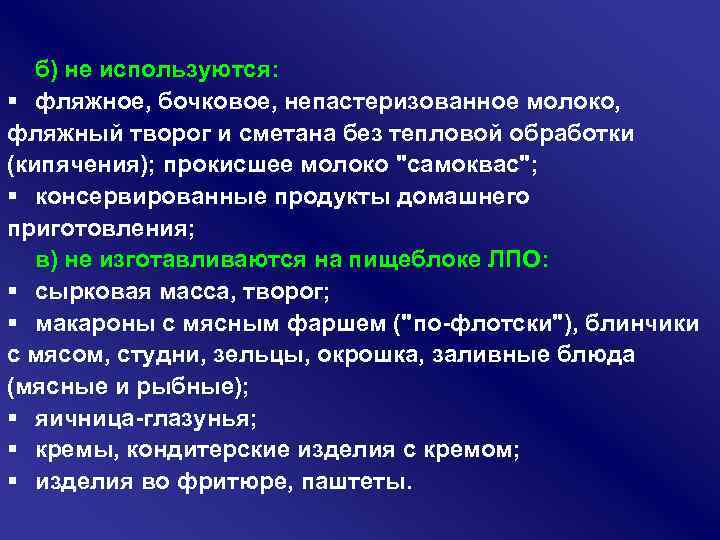 б) не используются:

▪ фляжное, бочковое, непастеризованное молоко, фляжный творог и сметана без тепловой обработки (кипячения); прокисшее молоко "самоквас";

▪ консервированные продукты домашнего приготовления;

в) не изготавливаются на пищеблоке ЛПО:

▪ сырковая масса, творог;

▪ макароны с мясным фаршем ("по-флотски"), блинчики с мясом, студни, зельцы, окрошка, заливные блюда (мясные и рыбные);

▪ яичница-глазунья;

▪ кремы, кондитерские изделия с кремом;

▪ изделия во фритюре, паштеты.